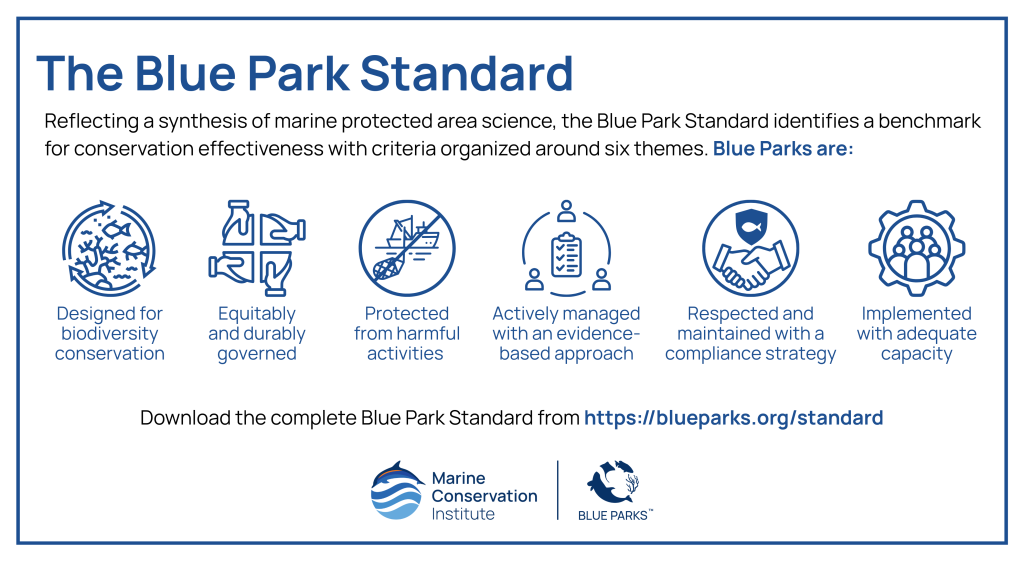 The Blue Park Standard

Reflecting a synthesis of marine protected area science, the Blue Park Standard identifies a benchmark for conservation effectiveness with criteria organized around six themes. Blue Parks are:

Designed for biodiversity conservation

Equitably and durably governed

Protected from harmful activities

Actively managed with an evidence-based approach

Respected and maintained with a compliance strategy

Implemented with adequate capacity

Download the complete Blue Park Standard from https://blueparks.org/standard

Marine Conservation Institute

BLUE PARKS™